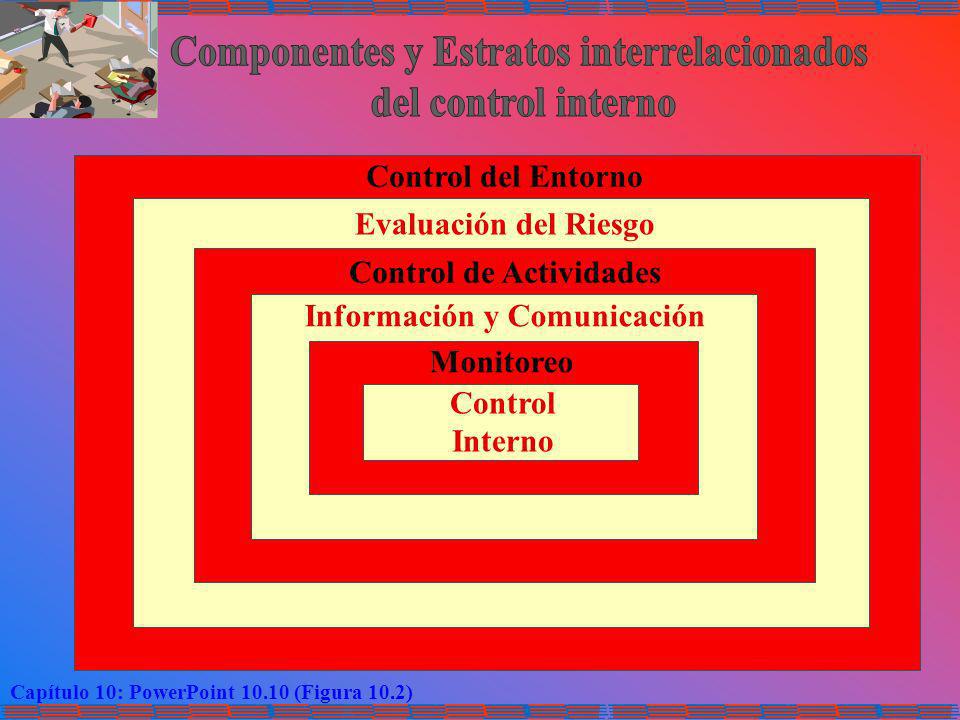 Componentes y Estratos interrelacionados del control interno

Control del Entorno

Evaluación del Riesgo

Control de Actividades

Información y Comunicación

Monitoreo

Control Interno

Capítulo 10: PowerPoint 10.10 (Figura 10.2)